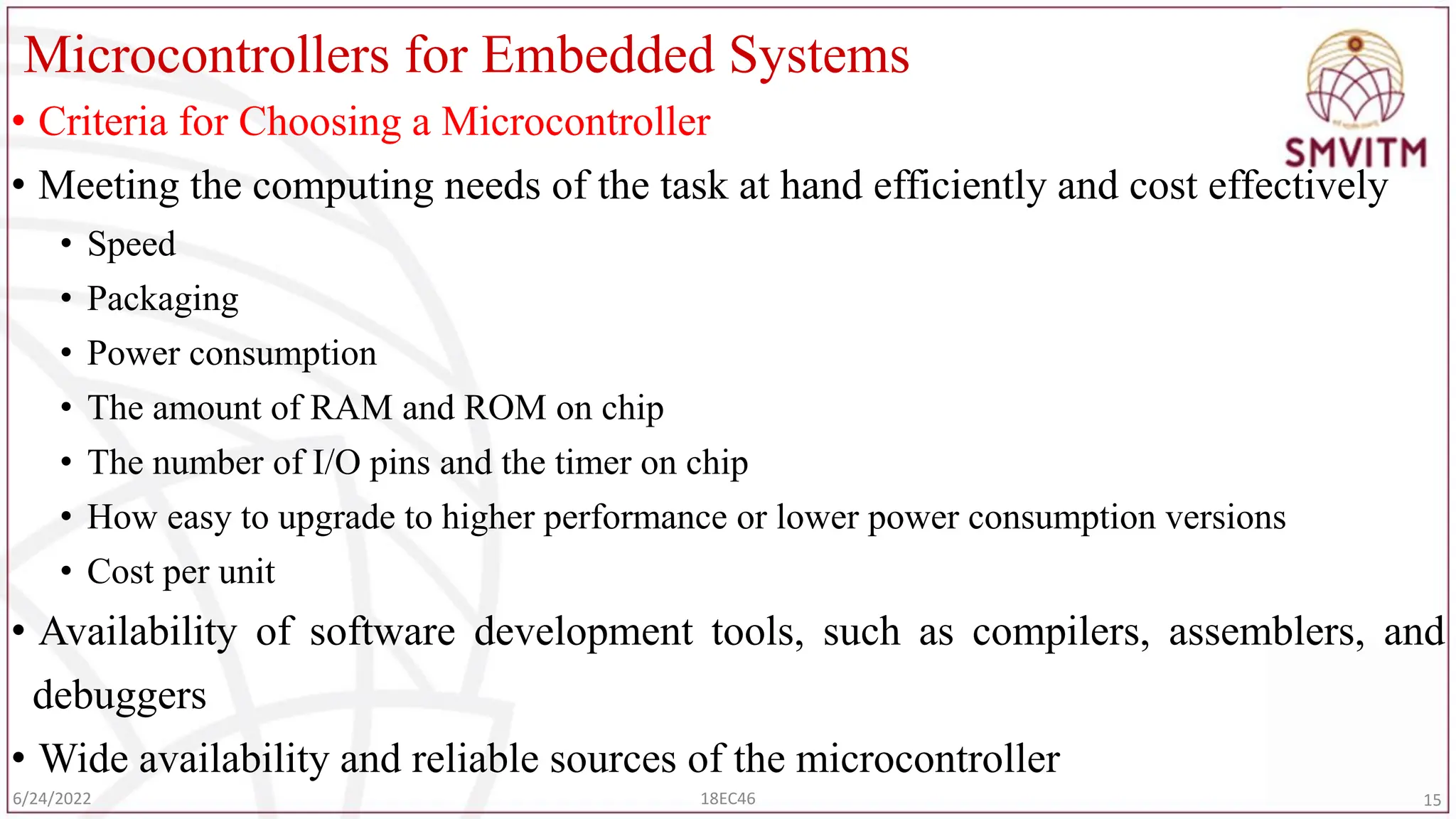 Microcontrollers for Embedded Systems

SMVITM

• Criteria for Choosing a Microcontroller

• Meeting the computing needs of the task at hand efficiently and cost effectively

• Speed
• Packaging
• Power consumption
• The amount of RAM and ROM on chip
• The number of I/O pins and the timer on chip
• How easy to upgrade to higher performance or lower power consumption versions
• Cost per unit

• Availability of software development tools, such as compilers, assemblers, and debuggers

• Wide availability and reliable sources of the microcontroller

6/24/2022 18EC46 15